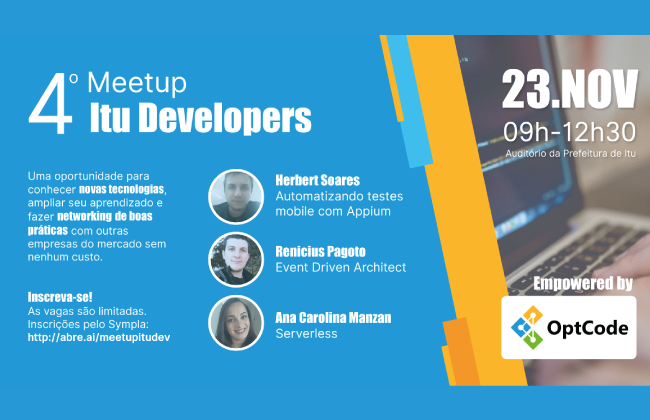 4º Meetup
Itu Developers

Uma oportunidade para conhecer novas tecnologias, ampliar seu aprendizado e fazer networking de boas práticas com outras empresas do mercado sem nenhum custo.

Inscreva-se!
As vagas são limitadas.
Inscrições pelo Sympla:
http://abre.ai/meetupitudev

Herbert Soares
Automatizando testes mobile com Appium

Renicius Pagoto
Event Driven Architect

Ana Carolina Manzan
Serverless

23.NOV
09h-12h30
Auditório da Prefeitura de Itu

Empowered by
OptCode